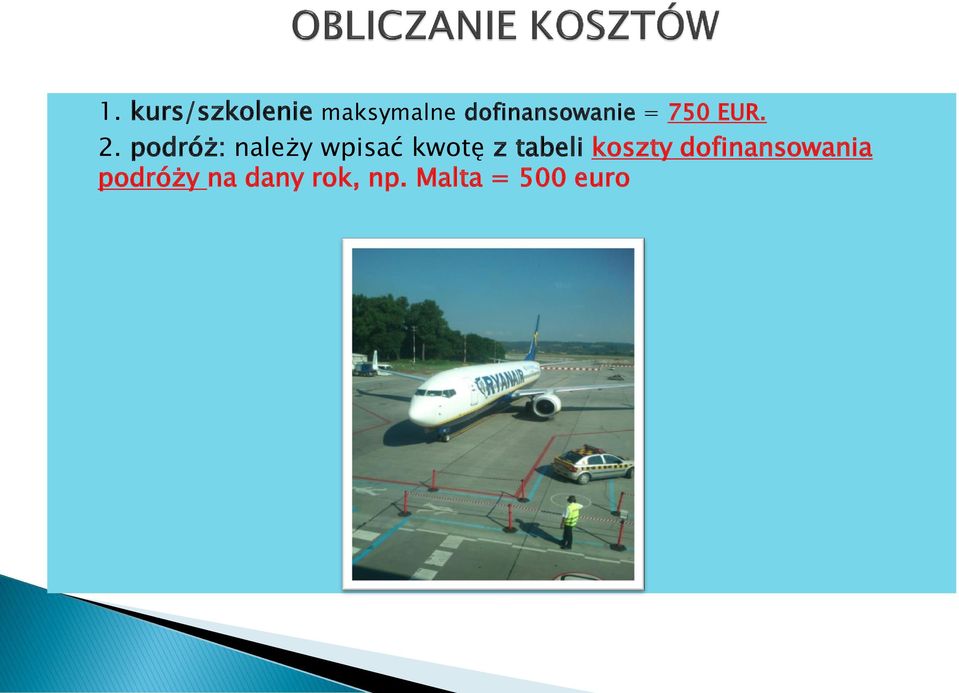 OBLICZANIE KOSZTÓW

1. kurs/szkolenie maksymalne dofinansowanie = 750 EUR.

2. podróż: należy wpisać kwotę z tabeli koszty dofinansowania podróży na dany rok, np. Malta = 500 euro

RYANAIR